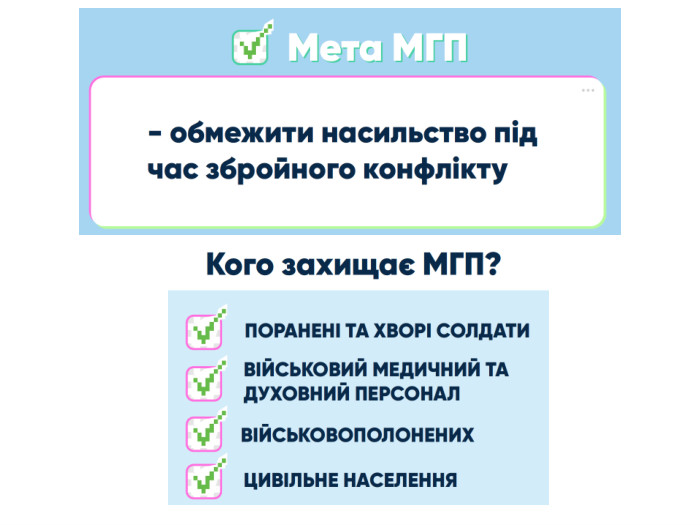 Мета МГП

- обмежити насильство під час збройного конфлікту

Кого захищає МГП?

ПОРАНЕНІ ТА ХВОРІ СОЛДАТИ

ВІЙСЬКОВИЙ МЕДИЧНИЙ ТА ДУХОВНИЙ ПЕРСОНАЛ

ВІЙСЬКОВОПОЛОНЕНИХ

ЦИВІЛЬНЕ НАСЕЛЕННЯ